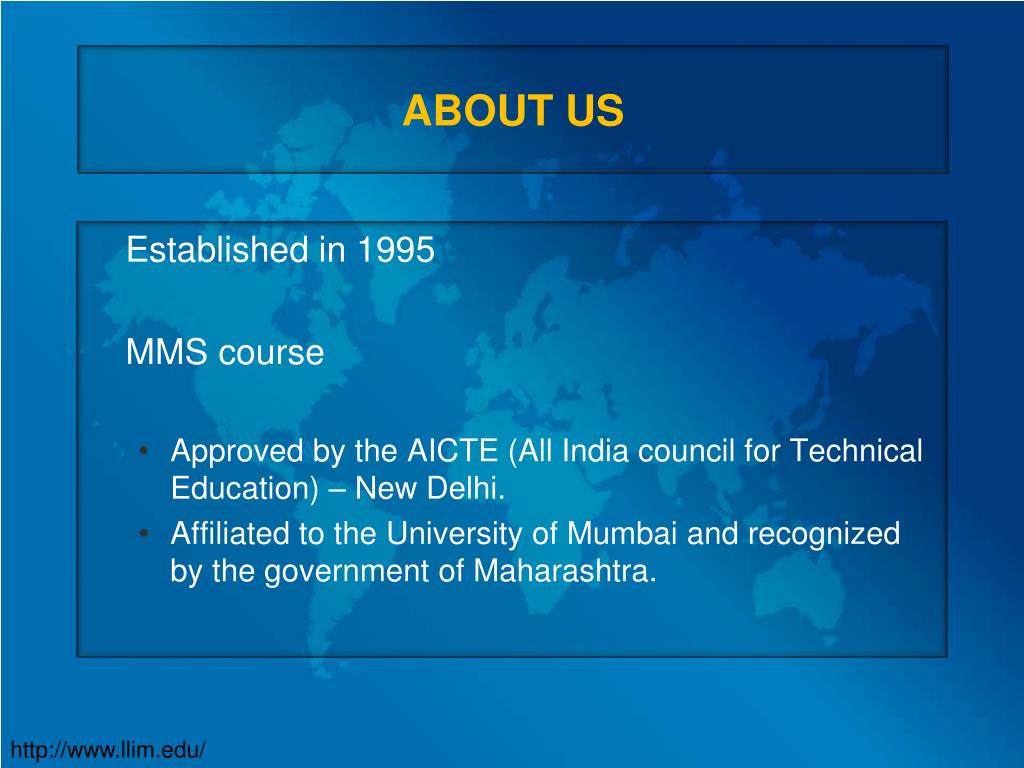 ABOUT US

Established in 1995

MMS course

• Approved by the AICTE (All India council for Technical Education) – New Delhi.
• Affiliated to the University of Mumbai and recognized by the government of Maharashtra.

http://www.llim.edu/